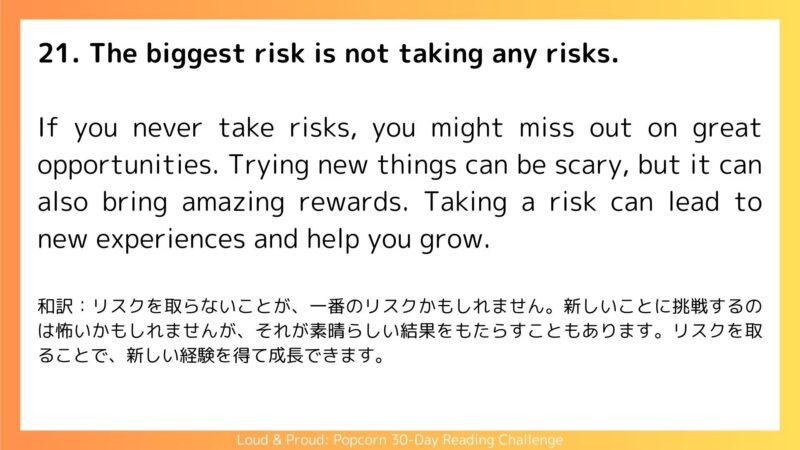 21. The biggest risk is not taking any risks.

If you never take risks, you might miss out on great opportunities. Trying new things can be scary, but it can also bring amazing rewards. Taking a risk can lead to new experiences and help you grow.

和訳：リスクを取らないことが、一番のリスクかもしれません。新しいことに挑戦するのは怖いかもしれませんが、それが素晴らしい結果をもたらすこともあります。リスクを取ることで、新しい経験を得て成長できます。

Loud & Proud: Popcorn 30-Day Reading Challenge